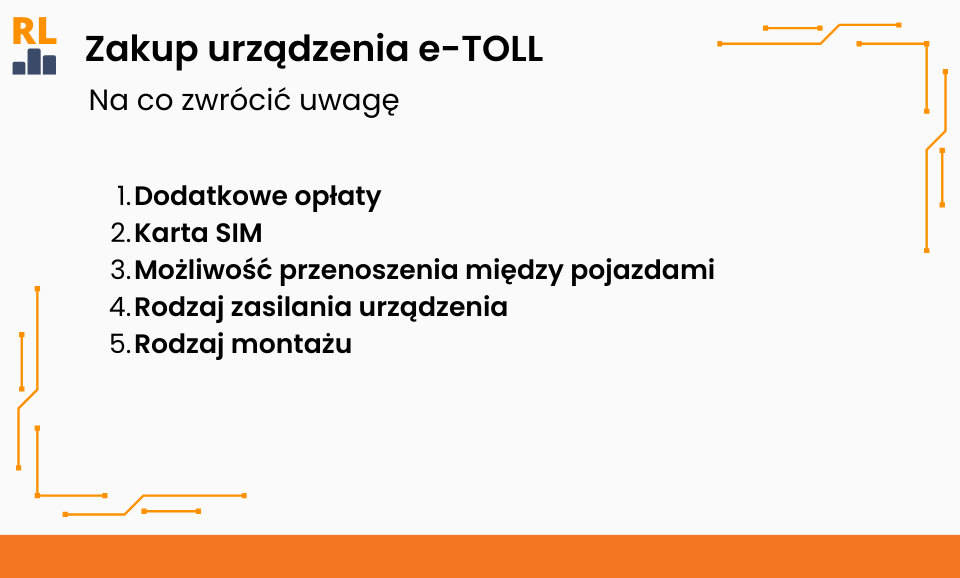 RL

Zakup urządzenia e-TOLL

Na co zwrócić uwagę

1. Dodatkowe opłaty
2. Karta SIM
3. Możliwość przenoszenia między pojazdami
4. Rodzaj zasilania urządzenia
5. Rodzaj montażu